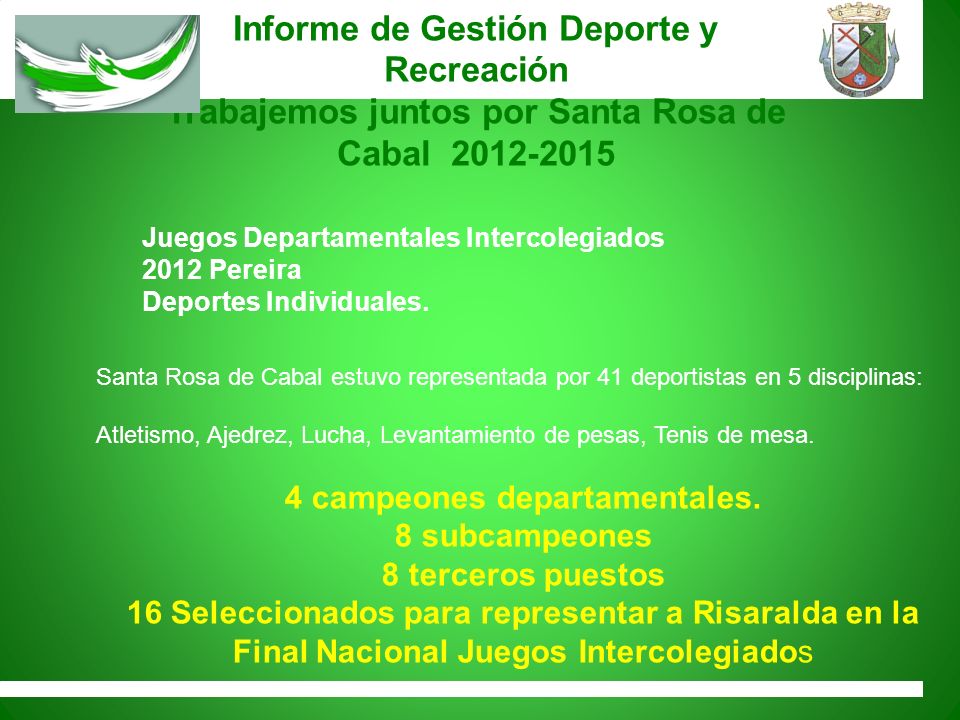 Informe de Gestión Deporte y Recreación

Trabajemos juntos por Santa Rosa de Cabal 2012-2015

Juegos Departamentales Intercolegiados
2012 Pereira
Deportes Individuales.

Santa Rosa de Cabal estuvo representada por 41 deportistas en 5 disciplinas:

Atletismo, Ajedrez, Lucha, Levantamiento de pesas, Tenis de mesa.

4 campeones departamentales.
8 subcampeones
8 terceros puestos
16 Seleccionados para representar a Risaralda en la Final Nacional Juegos Intercolegiados